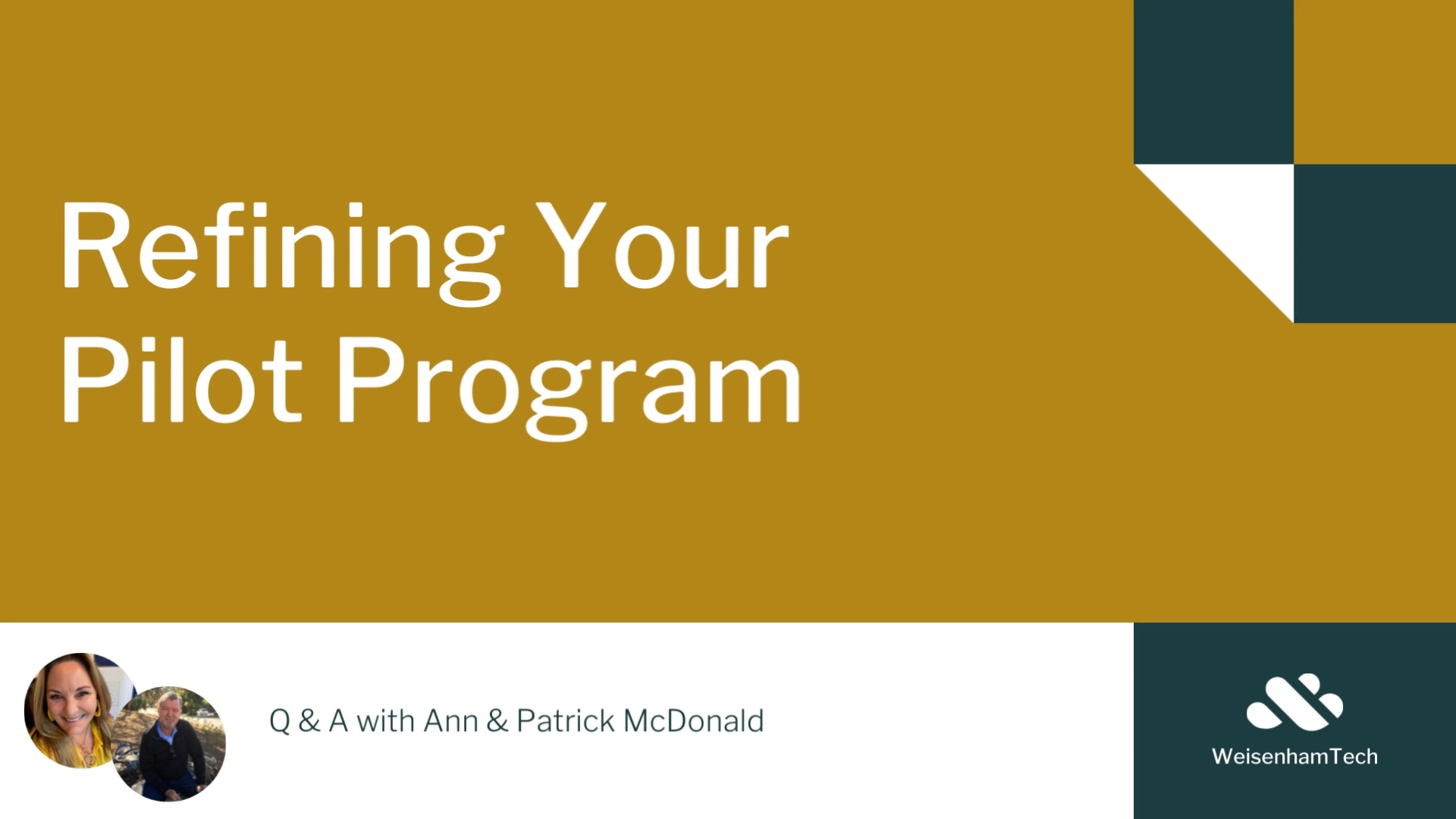 Refining Your Pilot Program

Q & A with Ann & Patrick McDonald

WeisenhamTech